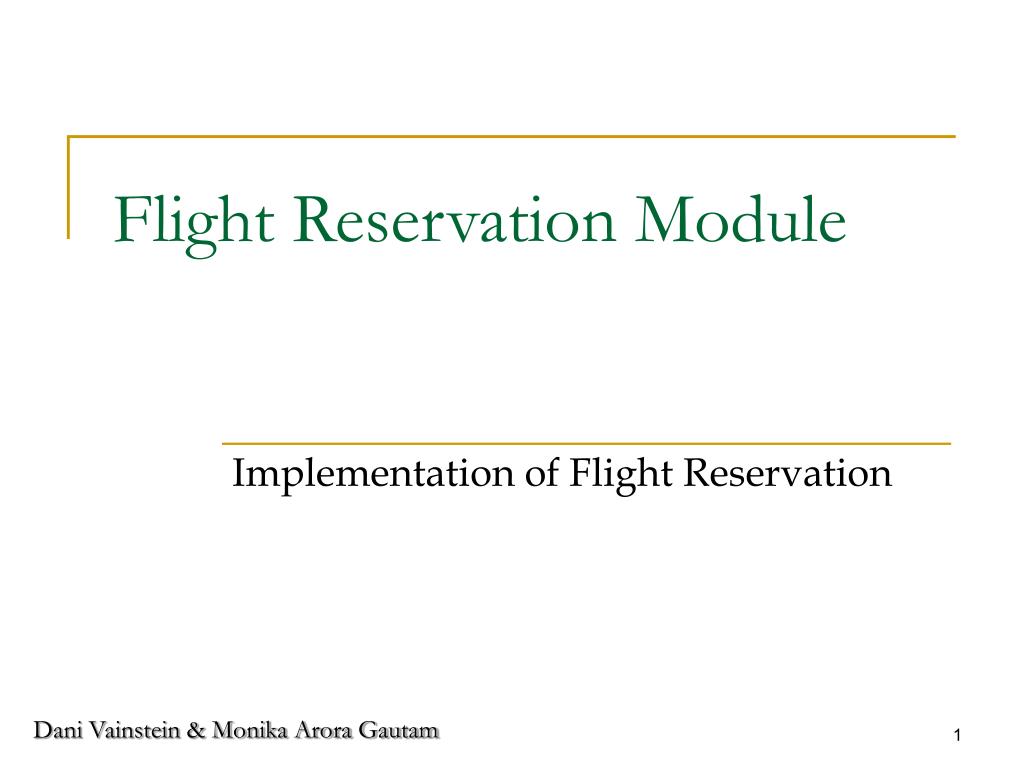 Flight Reservation Module

Implementation of Flight Reservation

Dani Vainstein & Monika Arora Gautam

1